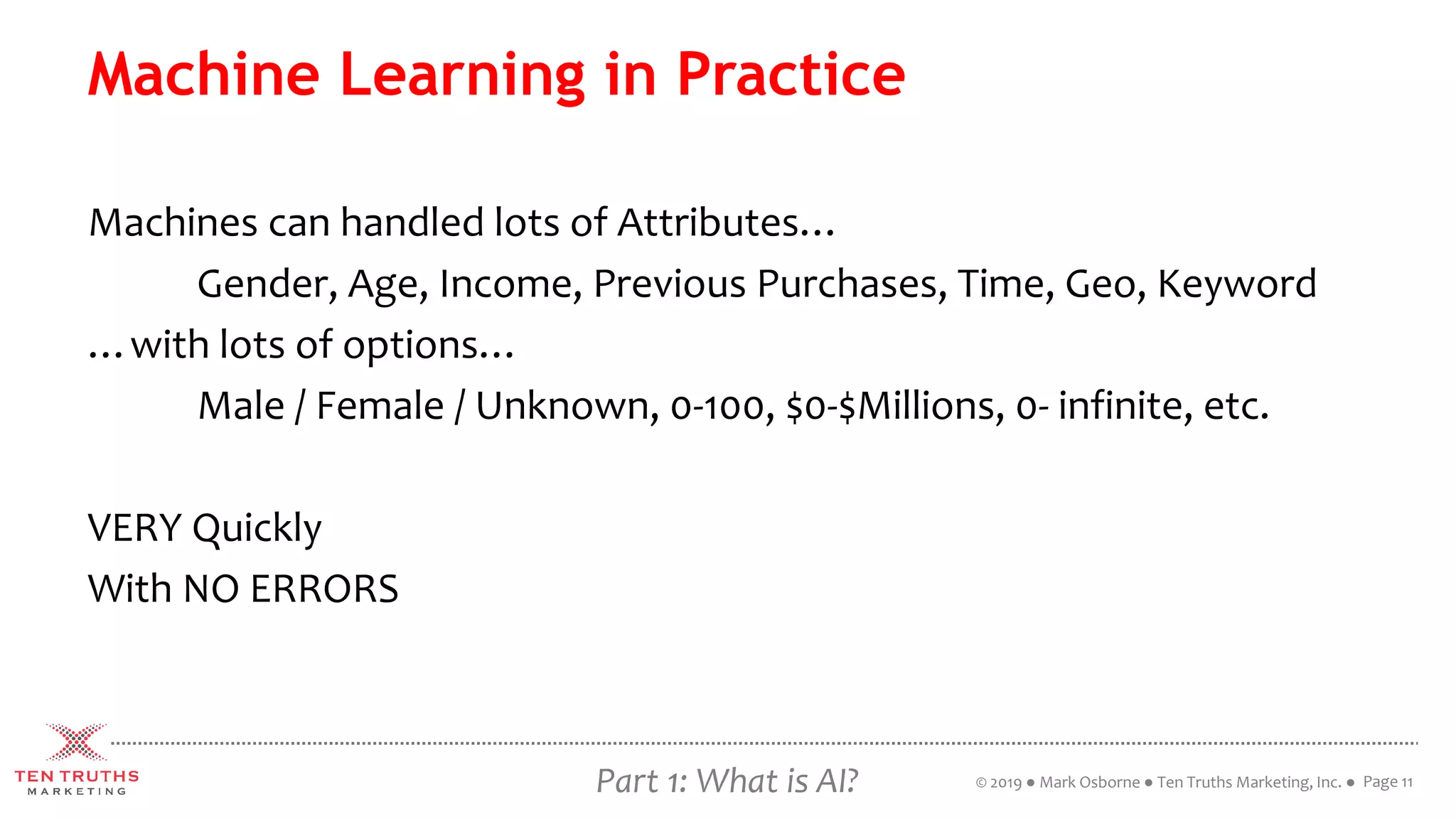 Machine Learning in Practice

Machines can handled lots of Attributes…

Gender, Age, Income, Previous Purchases, Time, Geo, Keyword

…with lots of options…

Male / Female / Unknown, 0-100, \$0-\$Millions, 0- infinite, etc.

VERY Quickly

With NO ERRORS

TEN TRUTHS MARKETING

Part 1: What is AI?

© 2019 ● Mark Osborne ● Ten Truths Marketing, Inc. ● Page 11